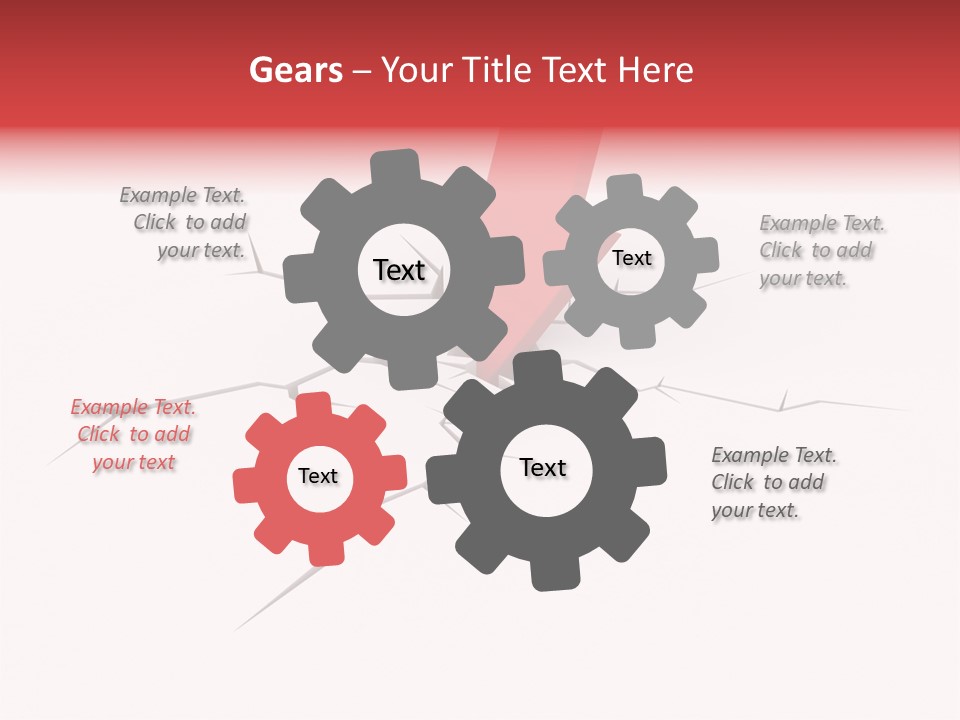 Gears – Your Title Text Here

Example Text. Click to add your text.

Text

Text

Example Text. Click to add your text.

Example Text. Click to add your text

Text

Text

Example Text. Click to add your text.